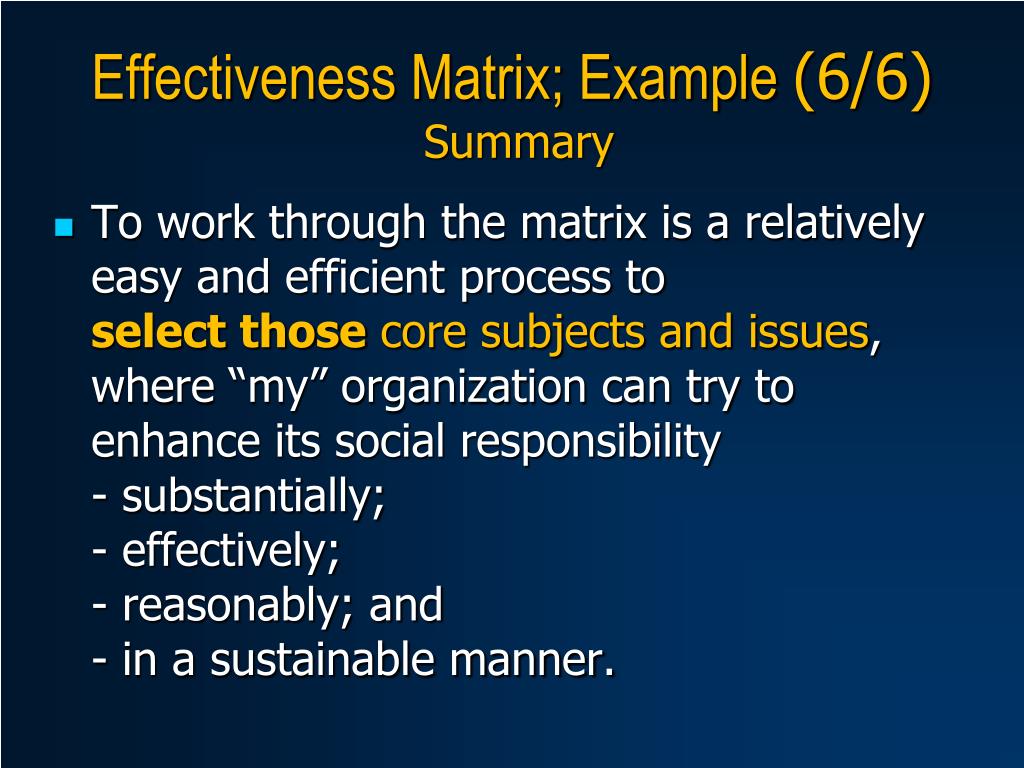 Effectiveness Matrix; Example (6/6)
Summary

To work through the matrix is a relatively easy and efficient process to select those core subjects and issues, where “my” organization can try to enhance its social responsibility
- substantially;
- effectively;
- reasonably; and
- in a sustainable manner.